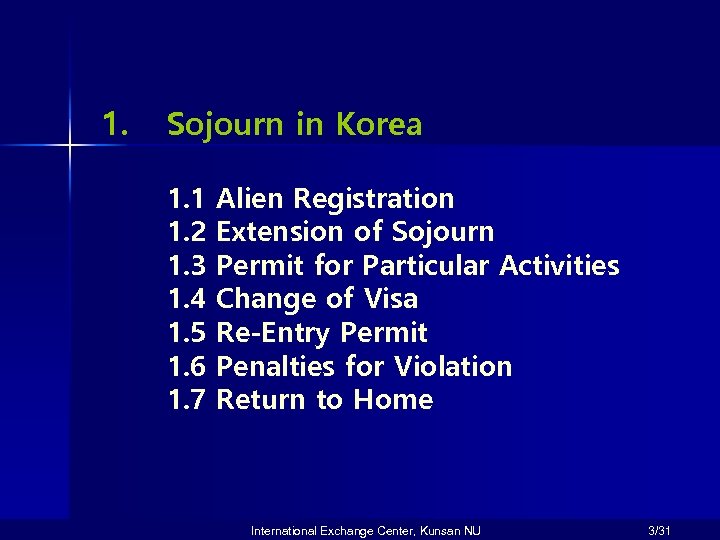 1. Sojourn in Korea

1.1 Alien Registration
1.2 Extension of Sojourn
1.3 Permit for Particular Activities
1.4 Change of Visa
1.5 Re-Entry Permit
1.6 Penalties for Violation
1.7 Return to Home

International Exchange Center, Kunsan NU

3/31